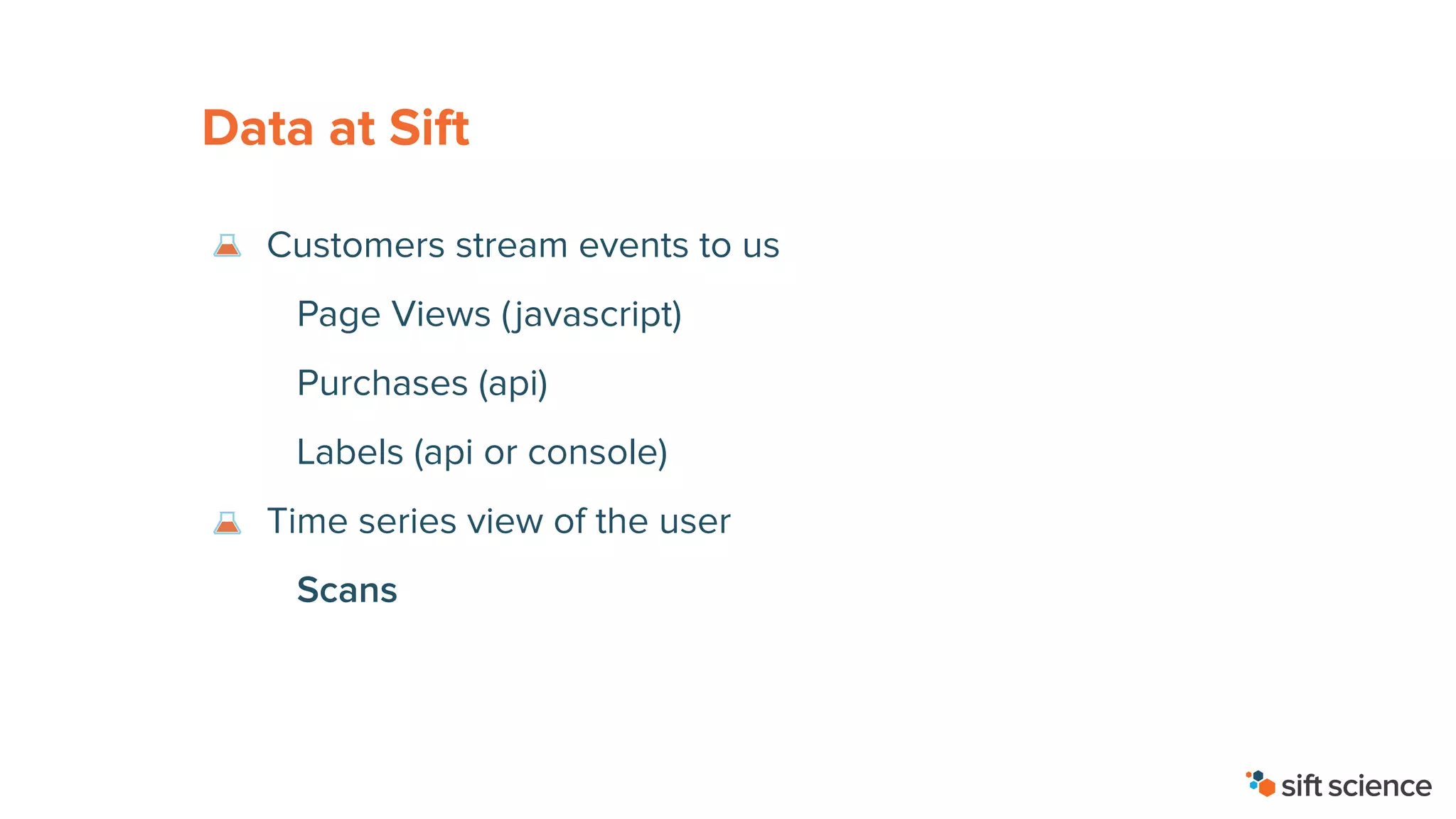 Data at Sift

Customers stream events to us

Page Views (javascript)

Purchases (api)

Labels (api or console)

Time series view of the user

Scans

sift science